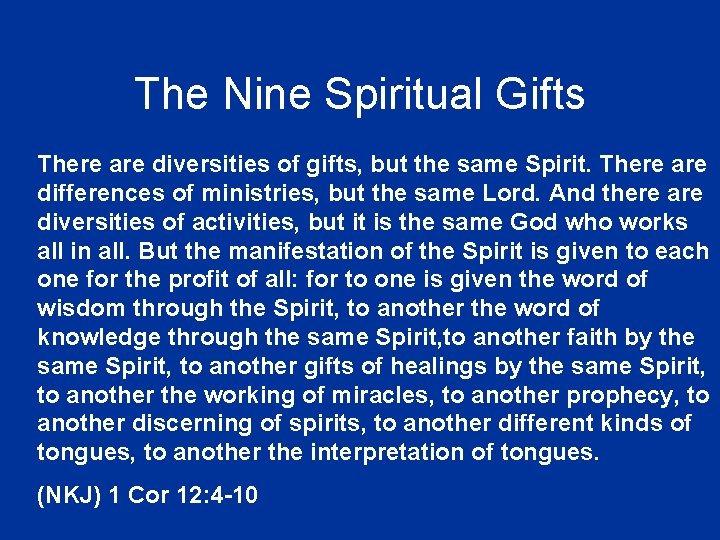 The Nine Spiritual Gifts

There are diversities of gifts, but the same Spirit. There are differences of ministries, but the same Lord. And there are diversities of activities, but it is the same God who works all in all. But the manifestation of the Spirit is given to each one for the profit of all: for to one is given the word of wisdom through the Spirit, to another the word of knowledge through the same Spirit,to another faith by the same Spirit, to another gifts of healings by the same Spirit, to another the working of miracles, to another prophecy, to another discerning of spirits, to another different kinds of tongues, to another the interpretation of tongues.

(NKJ) 1 Cor 12:4-10